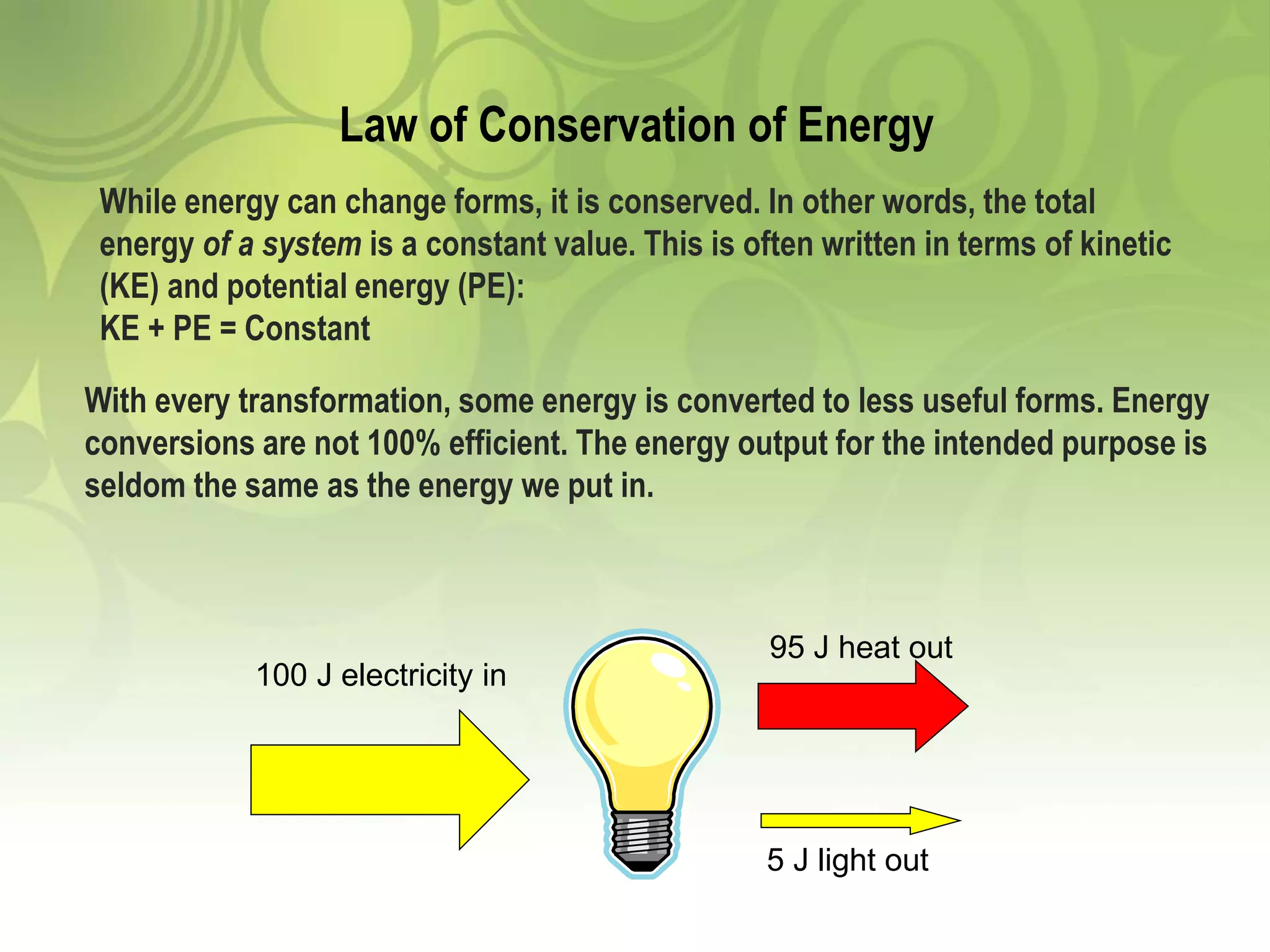 Law of Conservation of Energy

While energy can change forms, it is conserved. In other words, the total energy of a system is a constant value. This is often written in terms of kinetic (KE) and potential energy (PE):
KE + PE = Constant

With every transformation, some energy is converted to less useful forms. Energy conversions are not 100% efficient. The energy output for the intended purpose is seldom the same as the energy we put in.

100 J electricity in

95 J heat out

5 J light out